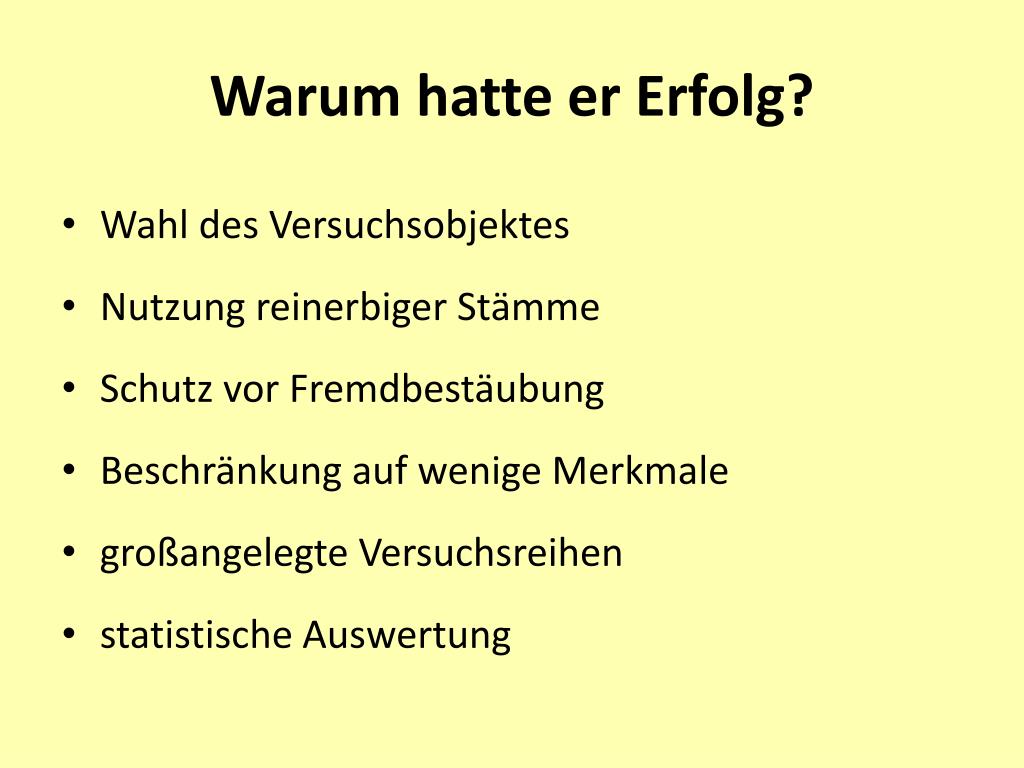 Warum hatte er Erfolg?

• Wahl des Versuchsobjektes
• Nutzung reinerbiger Stämme
• Schutz vor Fremdbestäubung
• Beschränkung auf wenige Merkmale
• großangelegte Versuchsreihen
• statistische Auswertung